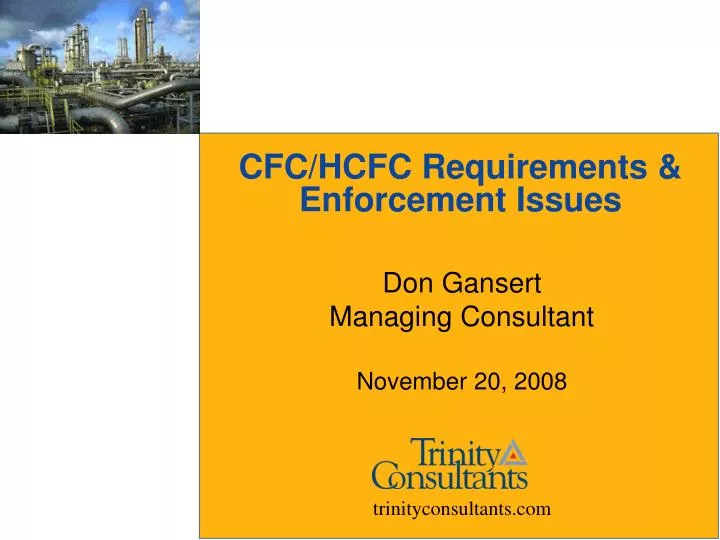 CFC/HCFC Requirements & Enforcement Issues

Don Gansert
Managing Consultant

November 20, 2008

Trinity Consultants

trinityconsultants.com